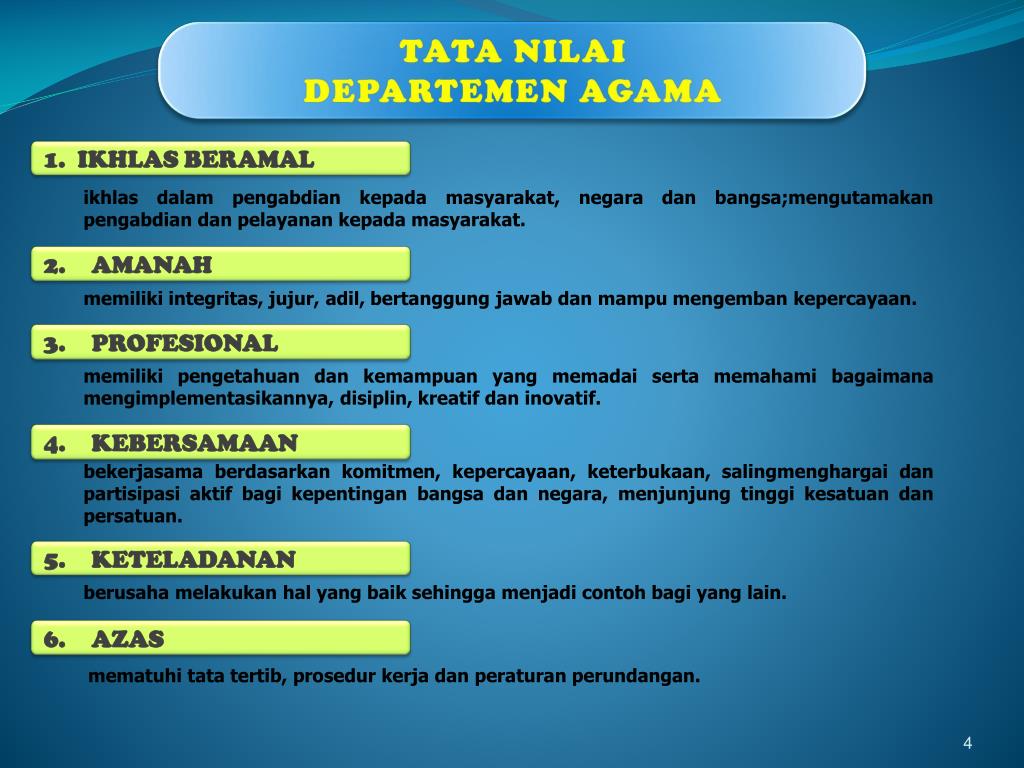 TATA NILAI
DEPARTEMEN AGAMA

1. IKHLAS BERAMAL

ikhlas dalam pengabdian kepada masyarakat, negara dan bangsa;mengutamakan pengabdian dan pelayanan kepada masyarakat.

2. AMANAH

memiliki integritas, jujur, adil, bertanggung jawab dan mampu mengemban kepercayaan.

3. PROFESIONAL

memiliki pengetahuan dan kemampuan yang memadai serta memahami bagaimana mengimplementasikannya, disiplin, kreatif dan inovatif.

4. KEBERSAMAAN

bekerjasama berdasarkan komitmen, kepercayaan, keterbukaan, salingmenghargai dan partisipasi aktif bagi kepentingan bangsa dan negara, menjunjung tinggi kesatuan dan persatuan.

5. KETELADANAN

berusaha melakukan hal yang baik sehingga menjadi contoh bagi yang lain.

6. AZAS

mematuhi tata tertib, prosedur kerja dan peraturan perundangan.

4